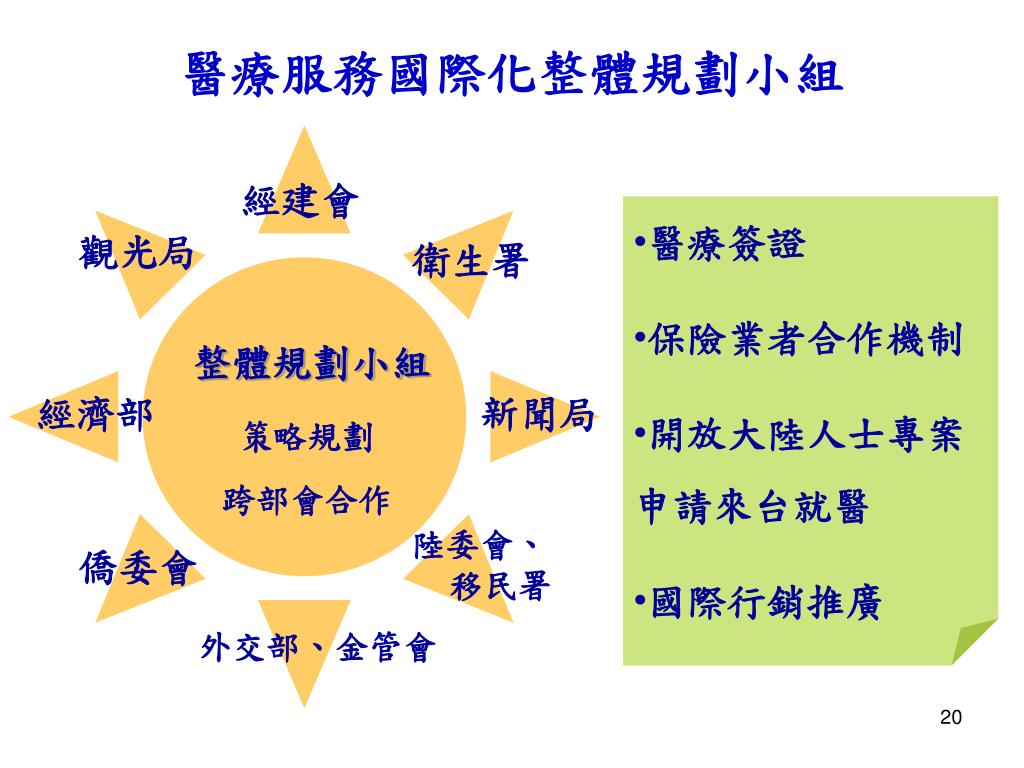 醫療服務國際化整體規劃小組

經建會

觀光局

衛生署

整體規劃小組

策略規劃

跨部會合作

經濟部

新聞局

僑委會

陸委會、移民署

外交部、金管會

•醫療簽證

•保險業者合作機制

•開放大陸人士專案申請來台就醫

•國際行銷推廣

20